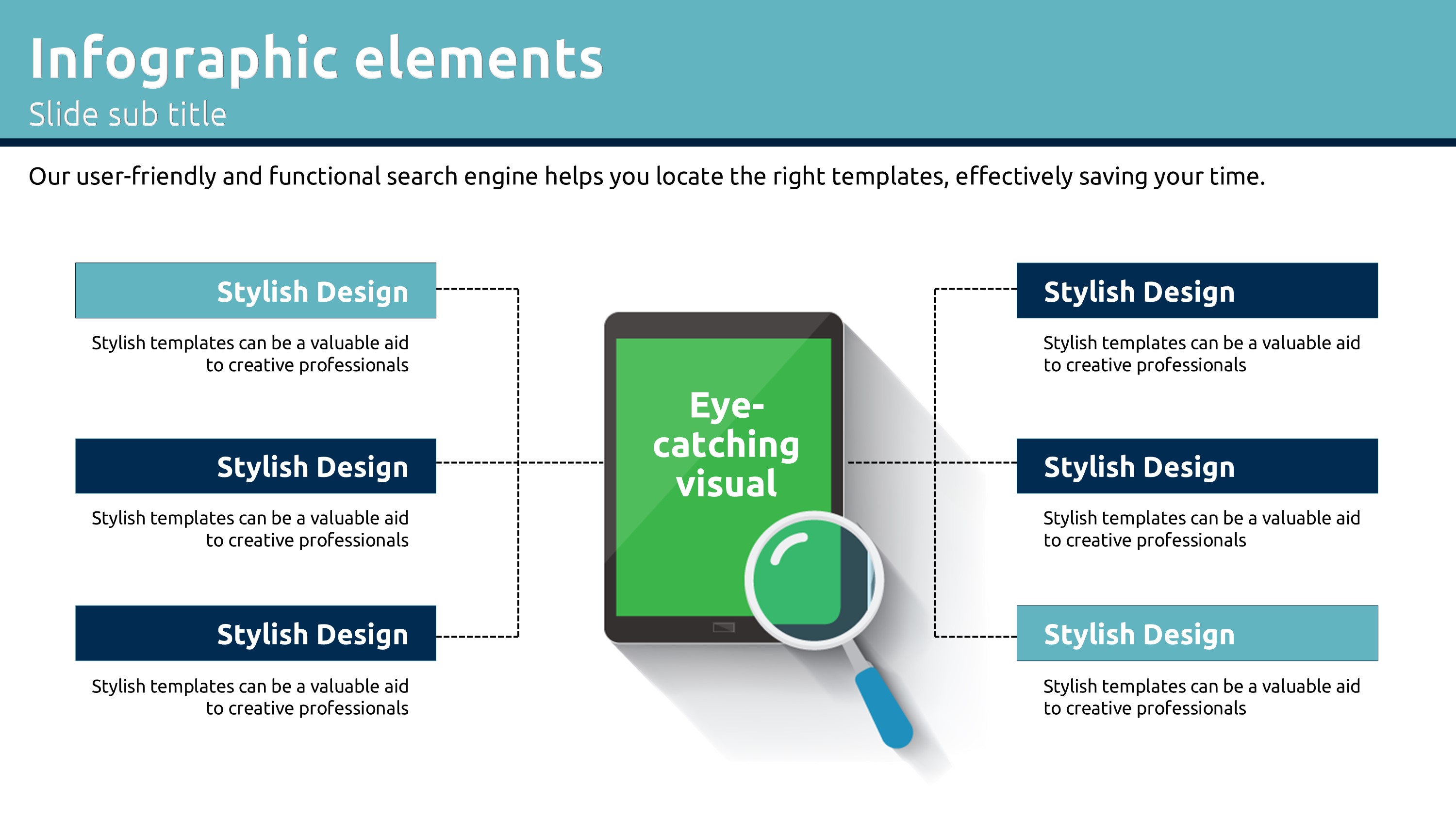 Infographic elements
Slide sub title

Our user-friendly and functional search engine helps you locate the right templates, effectively saving your time.

Stylish Design

Stylish templates can be a valuable aid to creative professionals

Stylish Design

Stylish templates can be a valuable aid to creative professionals

Stylish Design

Stylish templates can be a valuable aid to creative professionals

Eye-catching visual

Stylish Design

Stylish templates can be a valuable aid to creative professionals

Stylish Design

Stylish templates can be a valuable aid to creative professionals

Stylish Design

Stylish templates can be a valuable aid to creative professionals